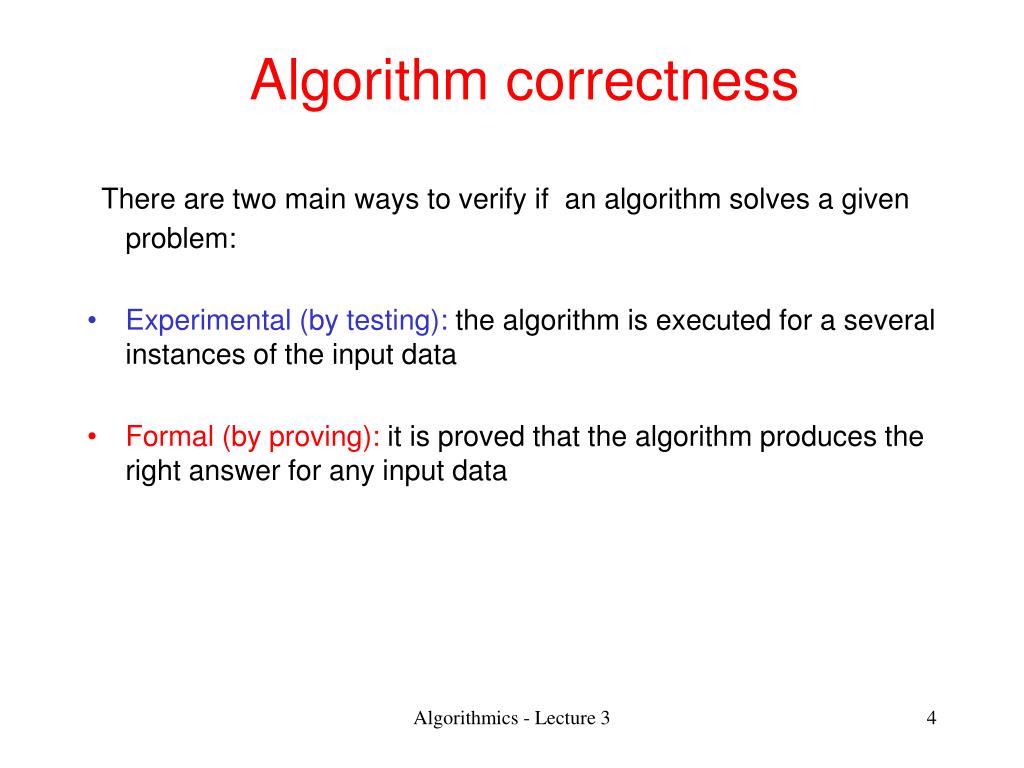 Algorithm correctness

There are two main ways to verify if an algorithm solves a given problem:

• Experimental (by testing): the algorithm is executed for a several instances of the input data

• Formal (by proving): it is proved that the algorithm produces the right answer for any input data

Algorithmics - Lecture 3

4